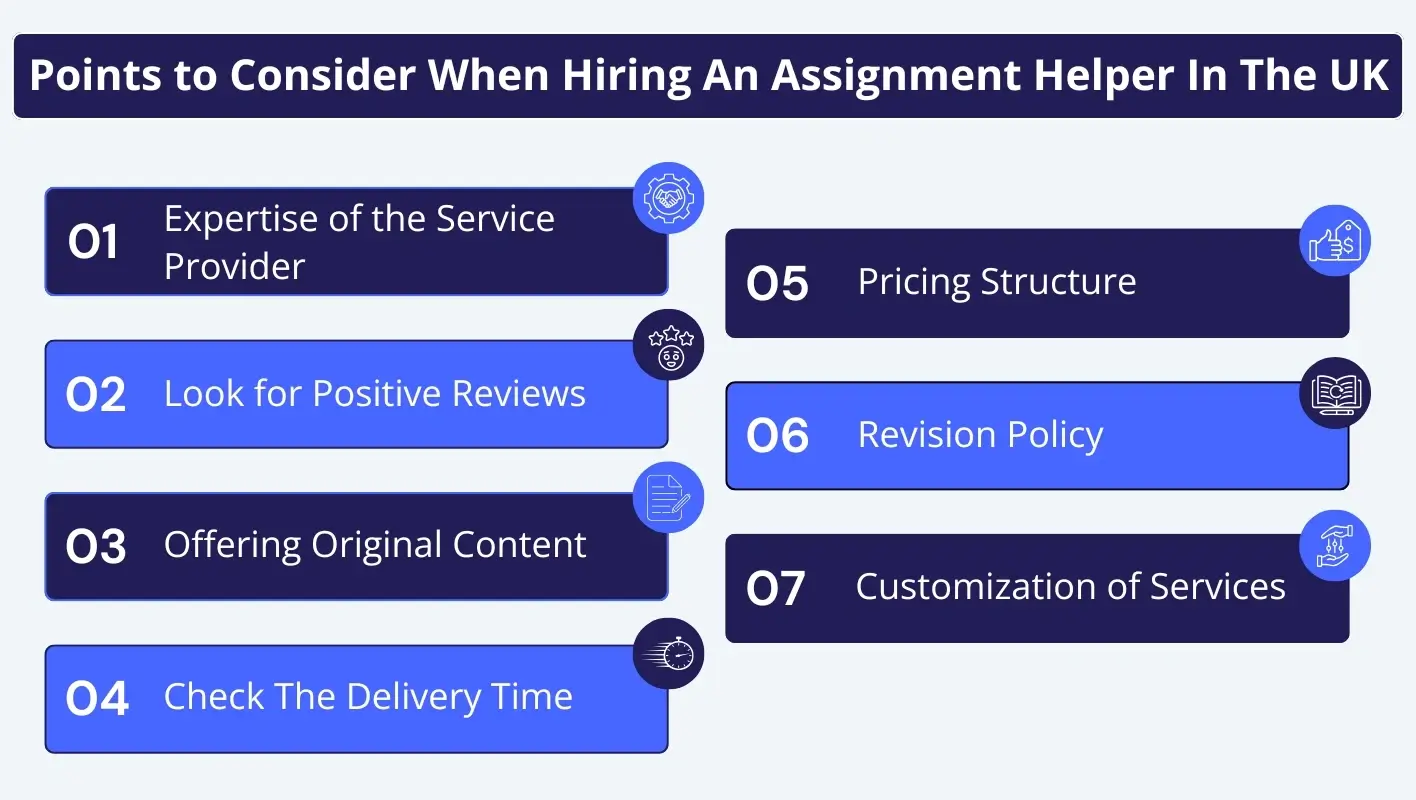 Points to Consider When Hiring An Assignment Helper In The UK

01 Expertise of the Service Provider

02 Look for Positive Reviews

03 Offering Original Content

04 Check The Delivery Time

05 Pricing Structure

06 Revision Policy

07 Customization of Services